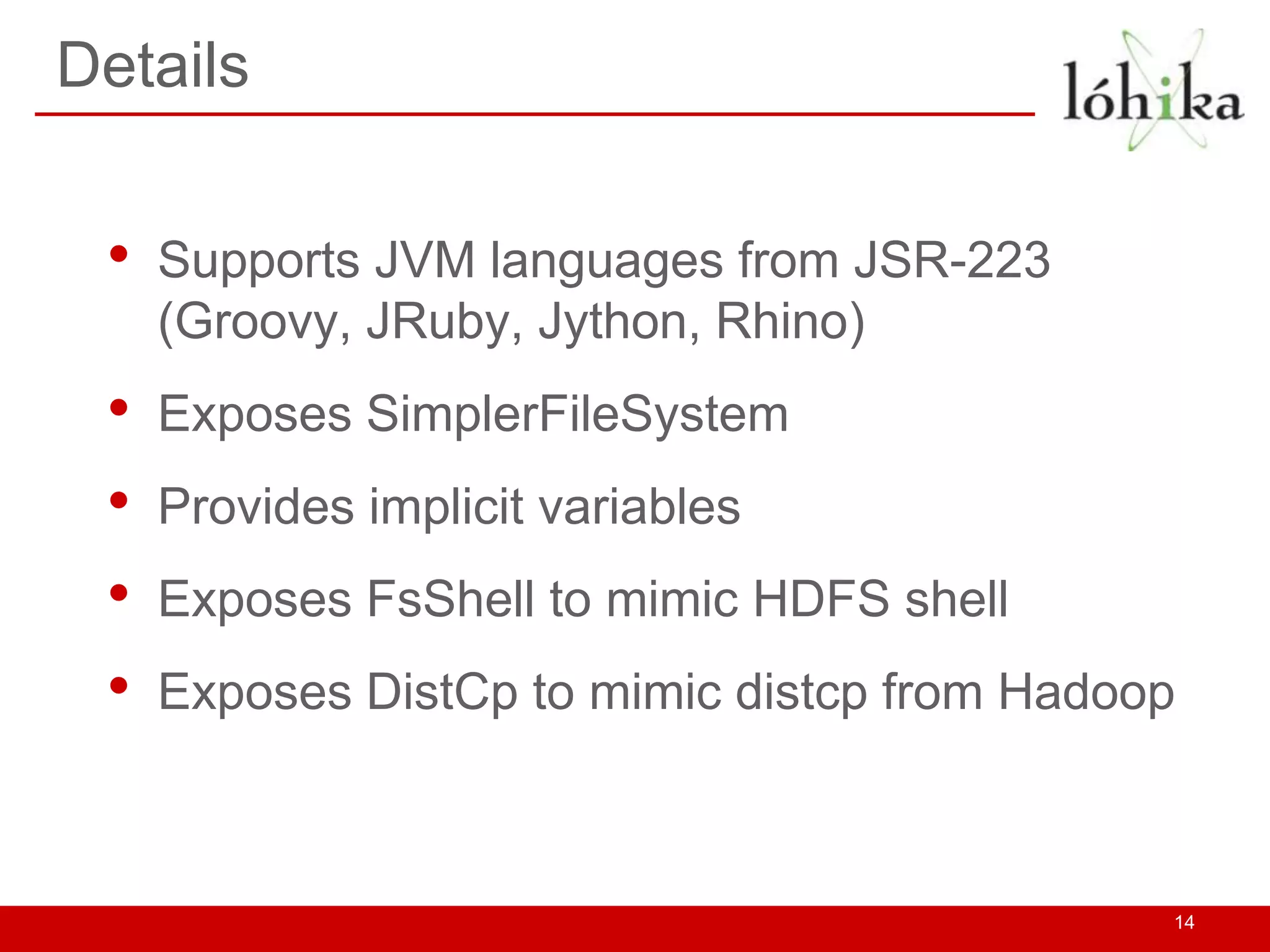 Details

lóhika

• Supports JVM languages from JSR-223 (Groovy, JRuby, Jython, Rhino)
• Exposes SimplerFileSystem
• Provides implicit variables
• Exposes FsShell to mimic HDFS shell
• Exposes DistCp to mimic distcp from Hadoop

14